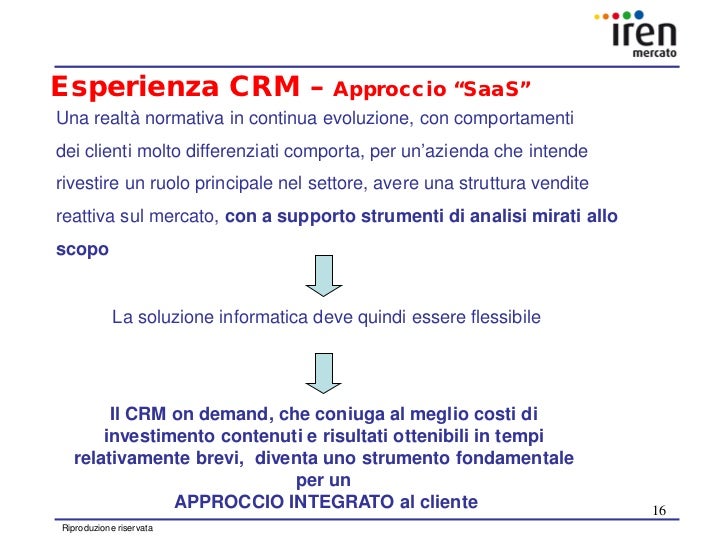 iren
mercato

Esperienza CRM – Approccio “SaaS”

Una realtà normativa in continua evoluzione, con comportamenti dei clienti molto differenziati comporta, per un’azienda che intende rivestire un ruolo principale nel settore, avere una struttura vendite reattiva sul mercato, con a supporto strumenti di analisi mirati allo scopo

La soluzione informatica deve quindi essere flessibile

Il CRM on demand, che coniuga al meglio costi di investimento contenuti e risultati ottenibili in tempi relativamente brevi, diventa uno strumento fondamentale per un
APPROCCIO INTEGRATO al cliente

16

Riproduzione riservata